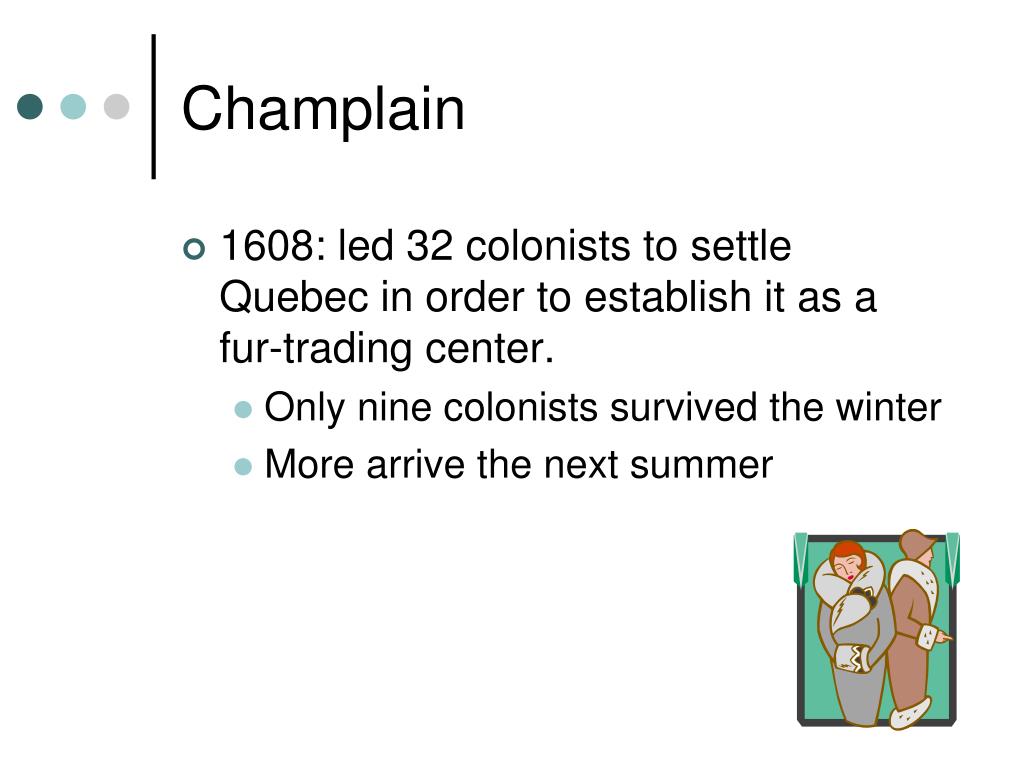 Champlain

1608: led 32 colonists to settle Quebec in order to establish it as a fur-trading center.

Only nine colonists survived the winter

More arrive the next summer